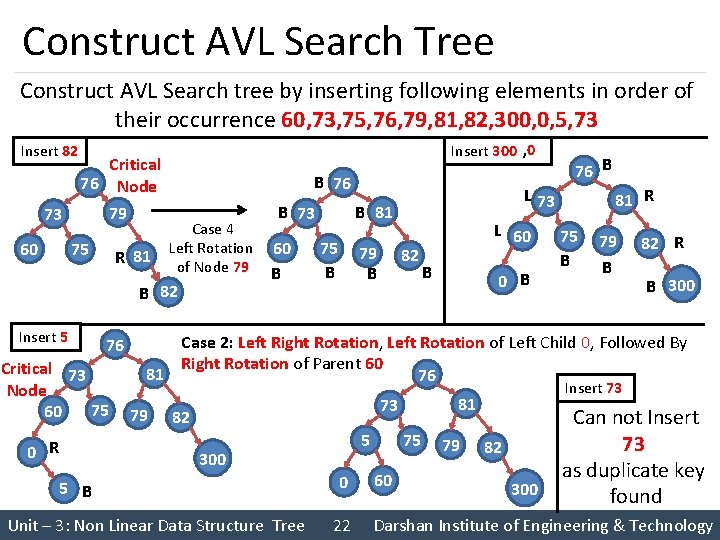 Construct AVL Search Tree

Construct AVL Search tree by inserting following elements in order of their occurrence 60,73,75,76,79,81,82,300,0,5,73

Insert 82

Critical Node

76
73
79
60
75
R 81
B 82

Case 4 Left Rotation of Node 79

B 76
B 73
B 81
60
75
79
82
B B B B

Insert 300 ,0

76 B
L 73
81 R
L 60
75
79
82 R
B B
0 B
B 300

Insert 5

Critical Node

76
73
81
60
75
79
82
0 R
300
5 B

Case 2: Left Right Rotation, Left Rotation of Left Child 0, Followed By Right Rotation of Parent 60

76
73
81
5
75
79
82
0
60
300

Insert 73

Can not Insert 73 as duplicate key found

Unit – 3: Non Linear Data Structure Tree 22 Darshan Institute of Engineering & Technology